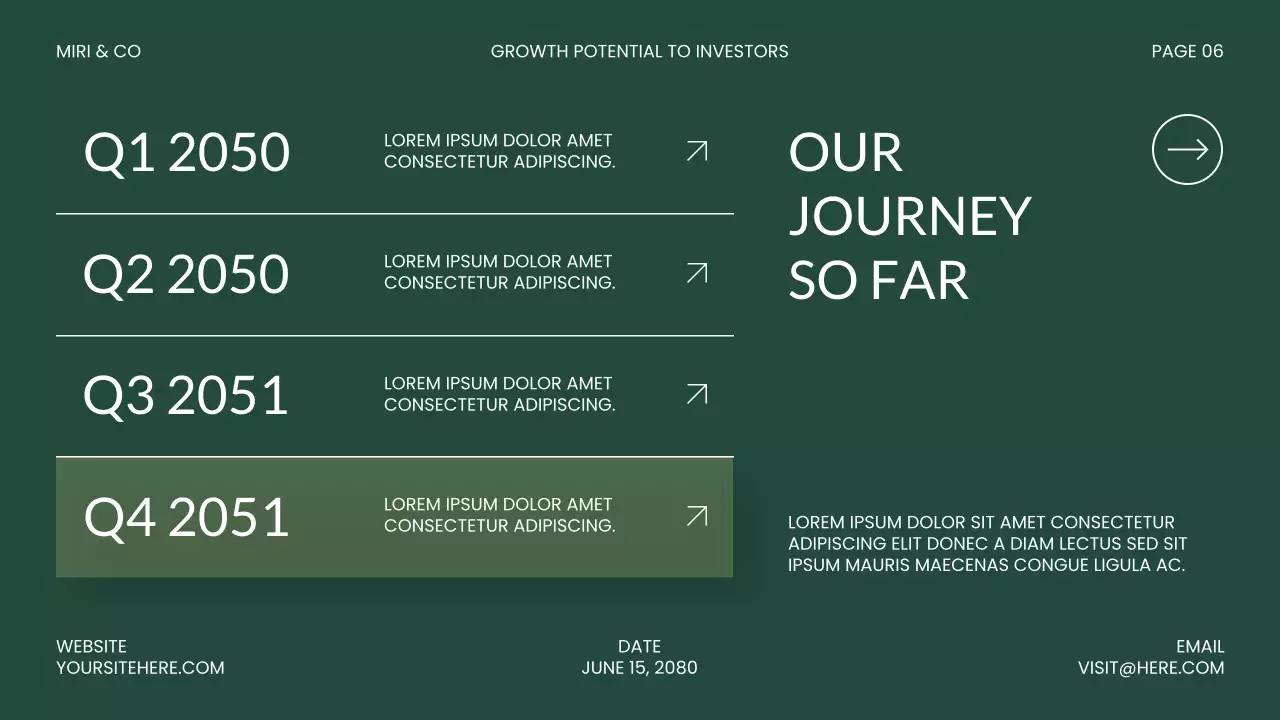 MIRI & CO

GROWTH POTENTIAL TO INVESTORS

PAGE 06

Q1 2050

LOREM IPSUM DOLOR AMET CONSECTETUR ADIPISCING.

Q2 2050

LOREM IPSUM DOLOR AMET CONSECTETUR ADIPISCING.

Q3 2051

LOREM IPSUM DOLOR AMET CONSECTETUR ADIPISCING.

Q4 2051

LOREM IPSUM DOLOR AMET CONSECTETUR ADIPISCING.

OUR JOURNEY SO FAR

LOREM IPSUM DOLOR SIT AMET CONSECTETUR ADIPISCING ELIT DONEC A DIAM LECTUS SED SIT IPSUM MAURIS MAECENAS CONGUE LIGULA AC.

WEBSITE
YOURSITEHERE.COM

DATE
JUNE 15, 2080

EMAIL
VISIT@HERE.COM